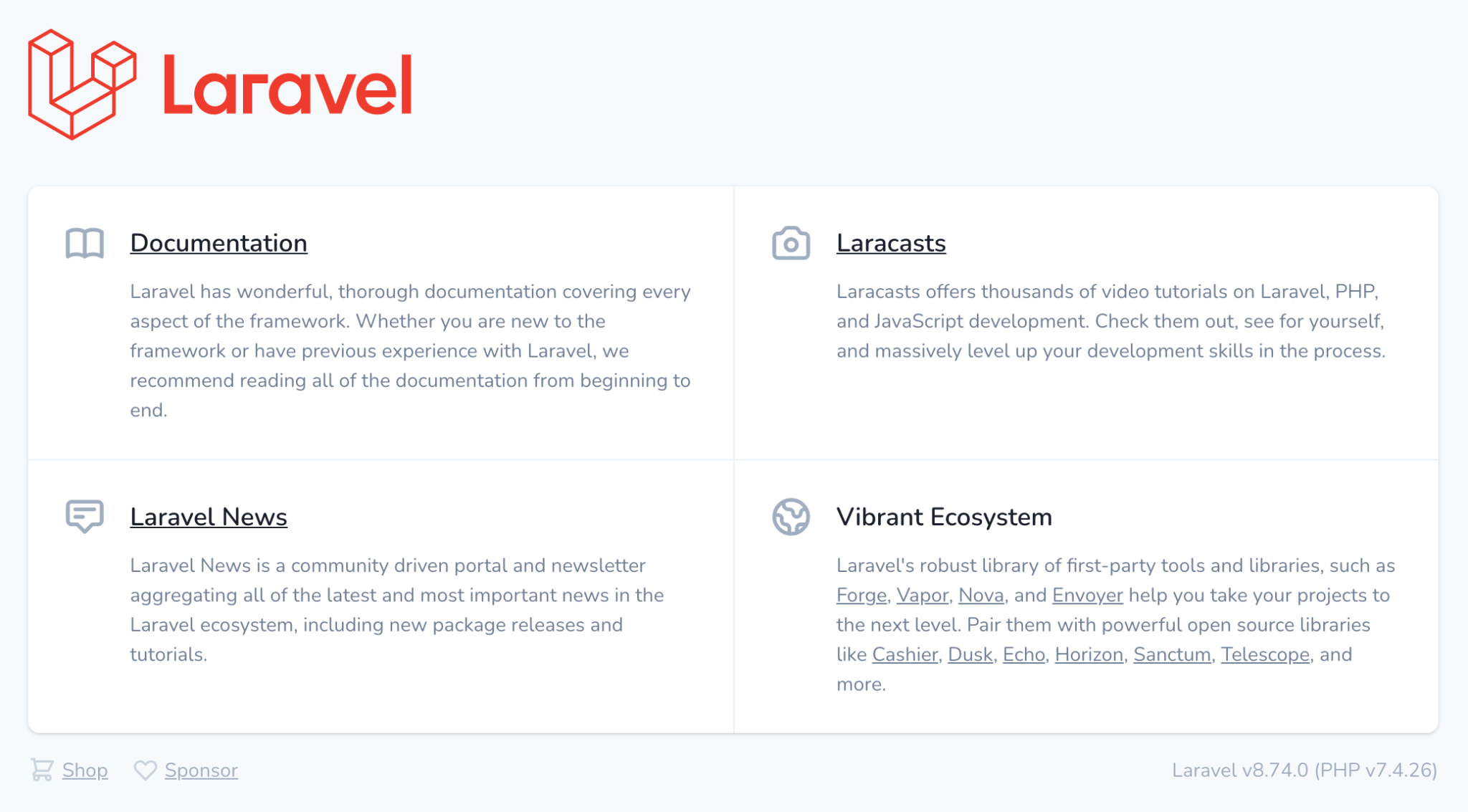 Laravel

Documentation

Laravel has wonderful, thorough documentation covering every aspect of the framework. Whether you are new to the framework or have previous experience with Laravel, we recommend reading all of the documentation from beginning to end.

Laracasts

Laracasts offers thousands of video tutorials on Laravel, PHP, and JavaScript development. Check them out, see for yourself, and massively level up your development skills in the process.

Laravel News

Laravel News is a community driven portal and newsletter aggregating all of the latest and most important news in the Laravel ecosystem, including new package releases and tutorials.

Vibrant Ecosystem

Laravel's robust library of first-party tools and libraries, such as Forge, Vapor, Nova, and Envoyer help you take your projects to the next level. Pair them with powerful open source libraries like Cashier, Dusk, Echo, Horizon, Sanctum, Telescope, and more.

Shop Sponsor

Laravel v8.74.0 (PHP v7.4.26)